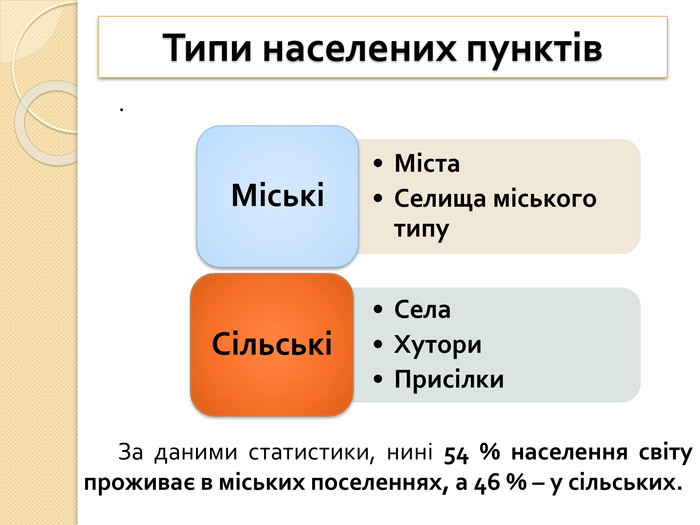 Типи населених пунктів

.

Міські

• Міста
• Селища міського типу

Сільські

• Села
• Хутори
• Присілки

За даними статистики, нині 54 % населення світу проживає в міських поселеннях, а 46 % – у сільських.